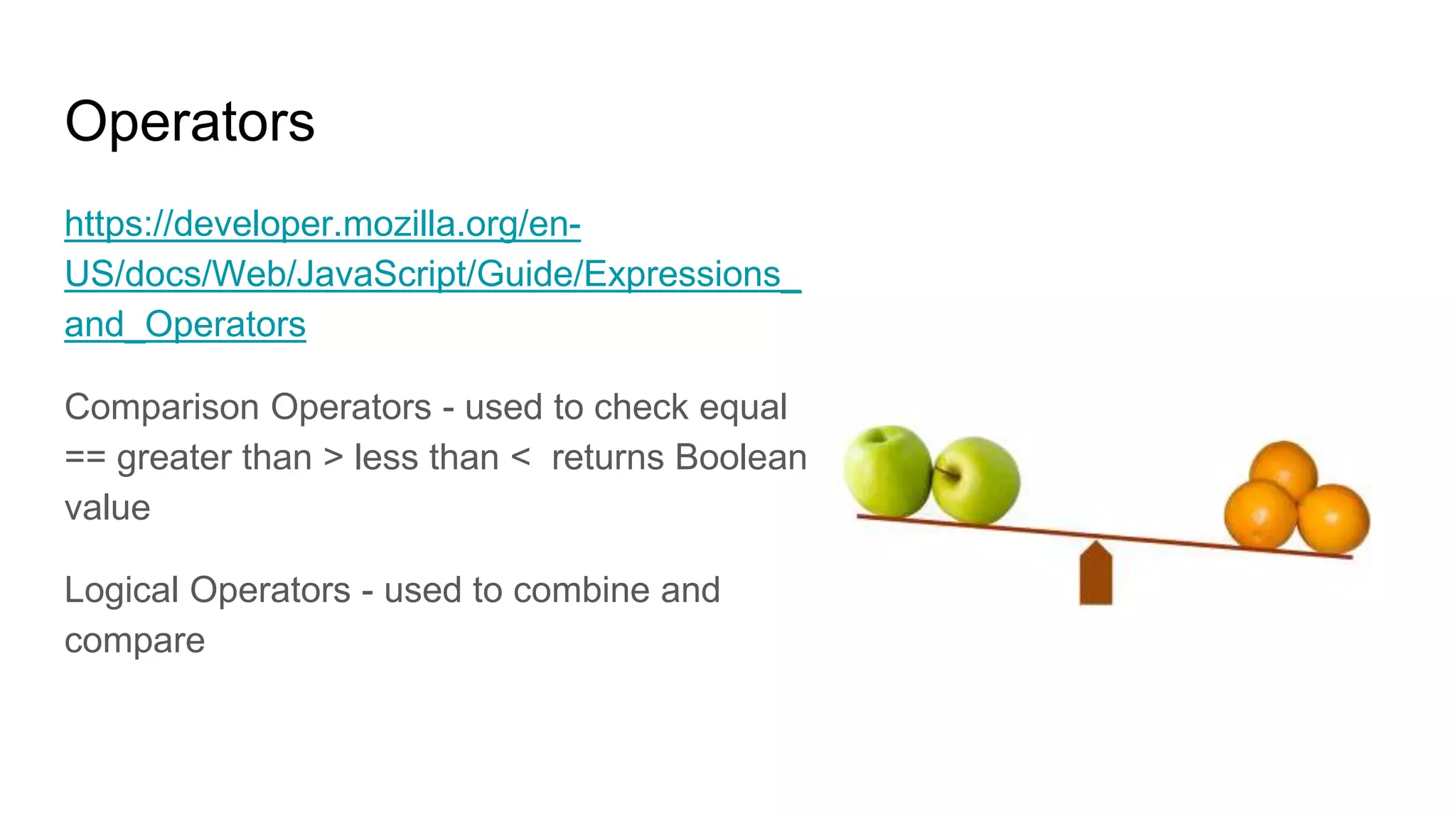 Operators

https://developer.mozilla.org/en-US/docs/Web/JavaScript/Guide/Expressions_and_Operators

Comparison Operators - used to check equal == greater than > less than < returns Boolean value

Logical Operators - used to combine and compare